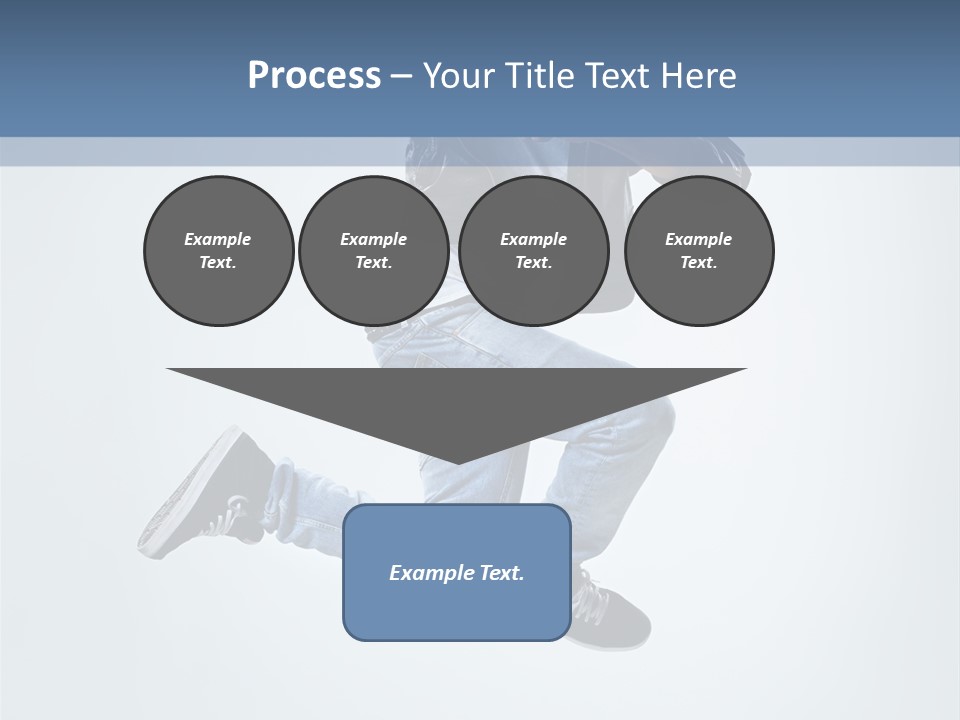 Process – Your Title Text Here

Example Text.

Example Text.

Example Text.

Example Text.

Example Text.